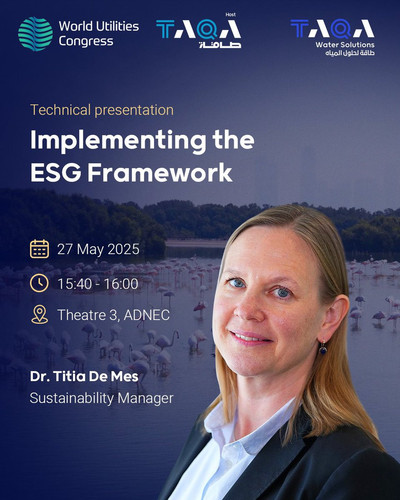 World Utilities Congress

Host
TAQA
طاقة

TAQA
Water Solutions
طاقة لحلول المياه

Technical presentation

Implementing the ESG Framework

27 May 2025

15:40 - 16:00

Theatre 3, ADNEC

Dr. Titia De Mes
Sustainability Manager